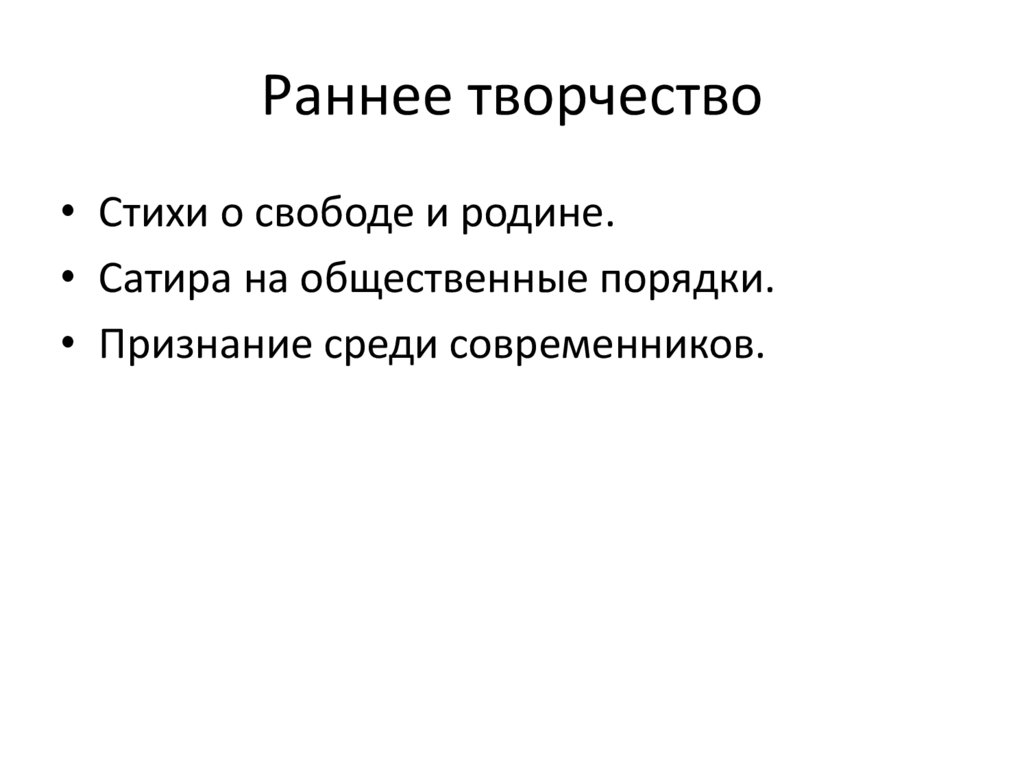 Раннее творчество

• Стихи о свободе и родине.
• Сатира на общественные порядки.
• Признание среди современников.